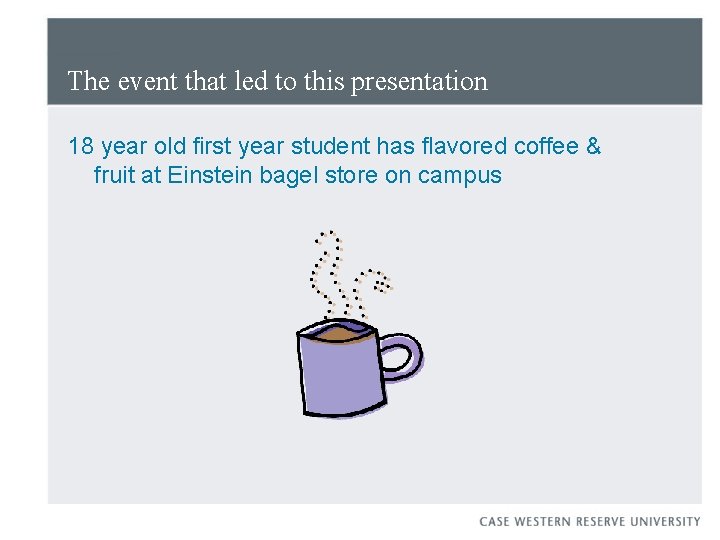 The event that led to this presentation

18 year old first year student has flavored coffee & fruit at Einstein bagel store on campus

CASE WESTERN RESERVE UNIVERSITY